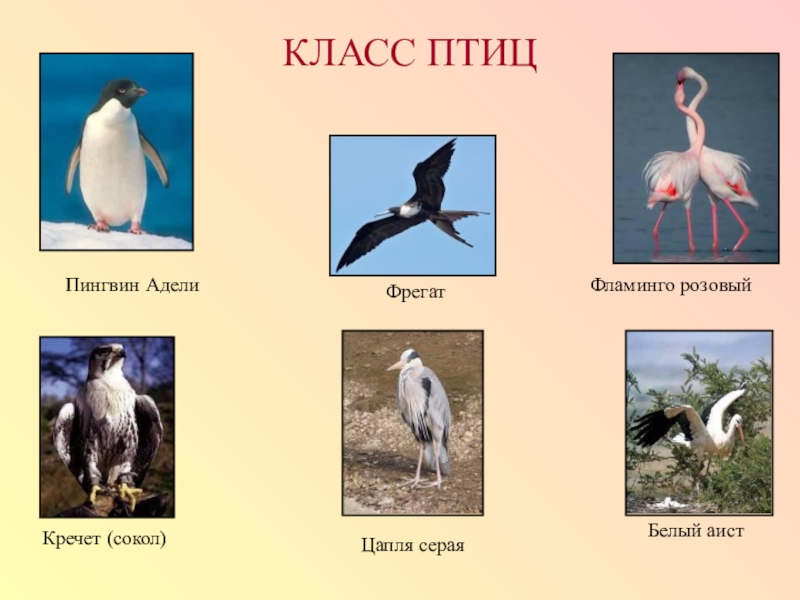 КЛАСС ПТИЦ

Пингвин Адели

Фрегат

Фламинго розовый

Кречет (сокол)

Цапля серая

Белый аист